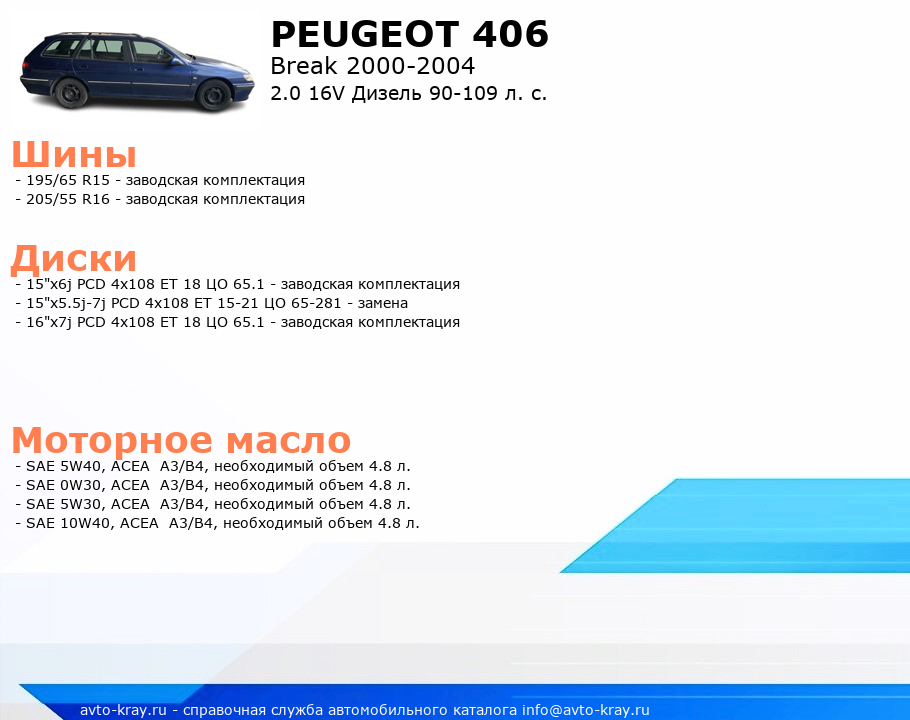 PEUGEOT 406
Break 2000-2004
2.0 16V Дизель 90-109 л. с.

Шины
- 195/65 R15 - заводская комплектация
- 205/55 R16 - заводская комплектация

Диски
- 15"x6j PCD 4x108 ET 18 ЦО 65.1 - заводская комплектация
- 15"x5.5j-7j PCD 4x108 ET 15-21 ЦО 65-281 - замена
- 16"x7j PCD 4x108 ET 18 ЦО 65.1 - заводская комплектация

Моторное масло
- SAE 5W40, ACEA A3/B4, необходимый объем 4.8 л.
- SAE 0W30, ACEA A3/B4, необходимый объем 4.8 л.
- SAE 5W30, ACEA A3/B4, необходимый объем 4.8 л.
- SAE 10W40, ACEA A3/B4, необходимый объем 4.8 л.

avto-kray.ru - справочная служба автомобильного каталога info@avto-kray.ru